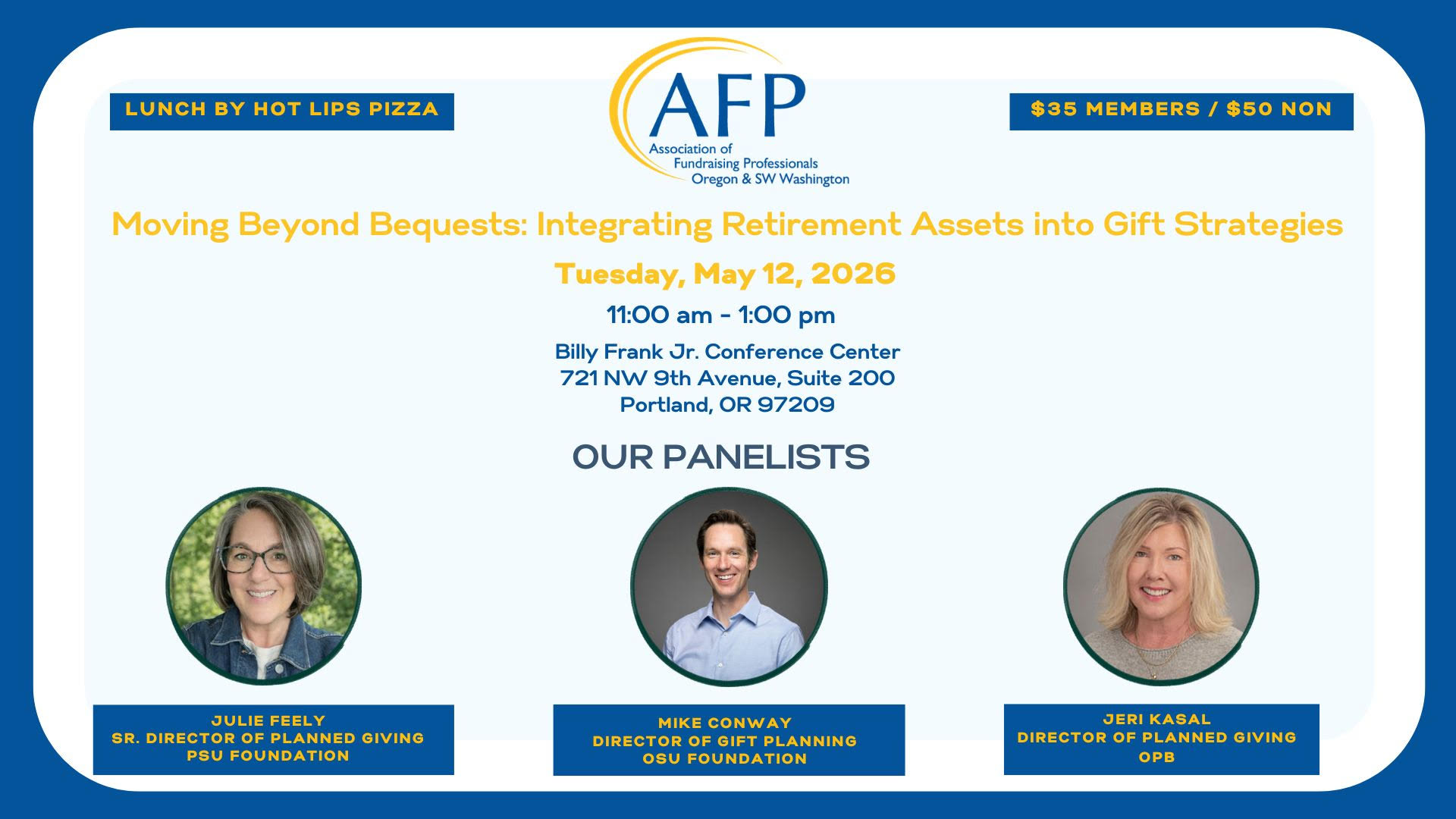 LUNCH BY HOT LIPS PIZZA

AFP
Association of
Fundraising Professionals
Oregon & SW Washington

$35 MEMBERS / $50 NON

Moving Beyond Bequests: Integrating Retirement Assets into Gift Strategies

Tuesday, May 12, 2026

11:00 am - 1:00 pm

Billy Frank Jr. Conference Center
721 NW 9th Avenue, Suite 200
Portland, OR 97209

OUR PANELISTS

JULIE FEELY
SR. DIRECTOR OF PLANNED GIVING
PSU FOUNDATION

MIKE CONWAY
DIRECTOR OF GIFT PLANNING
OSU FOUNDATION

JERI KASAL
DIRECTOR OF PLANNED GIVING
OPB